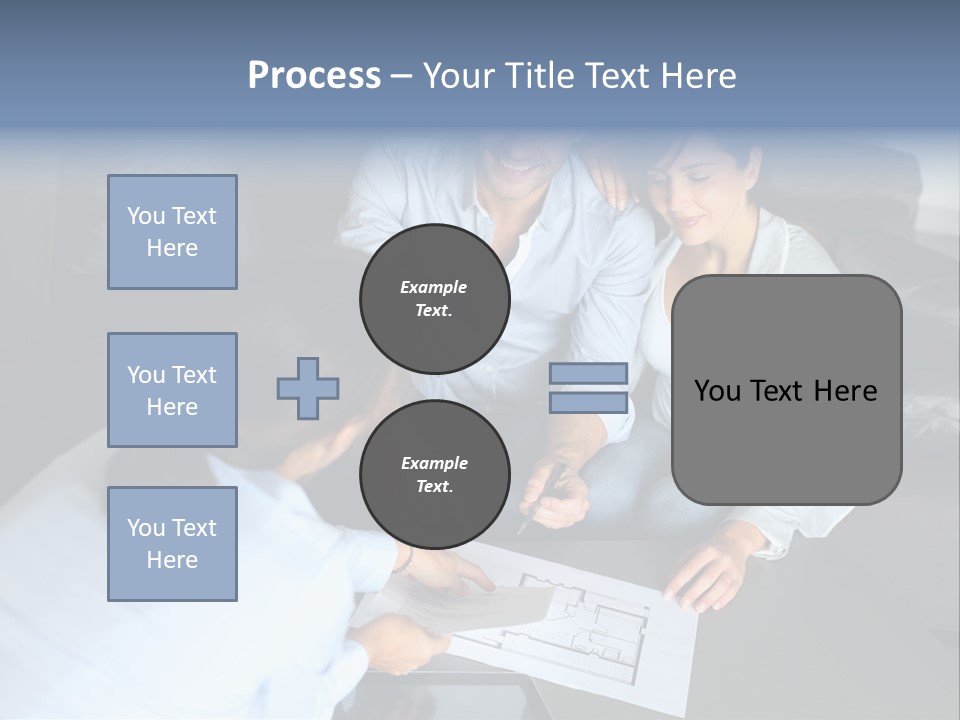 Process – Your Title Text Here

You Text Here

You Text Here

You Text Here

Example Text.

Example Text.

You Text Here